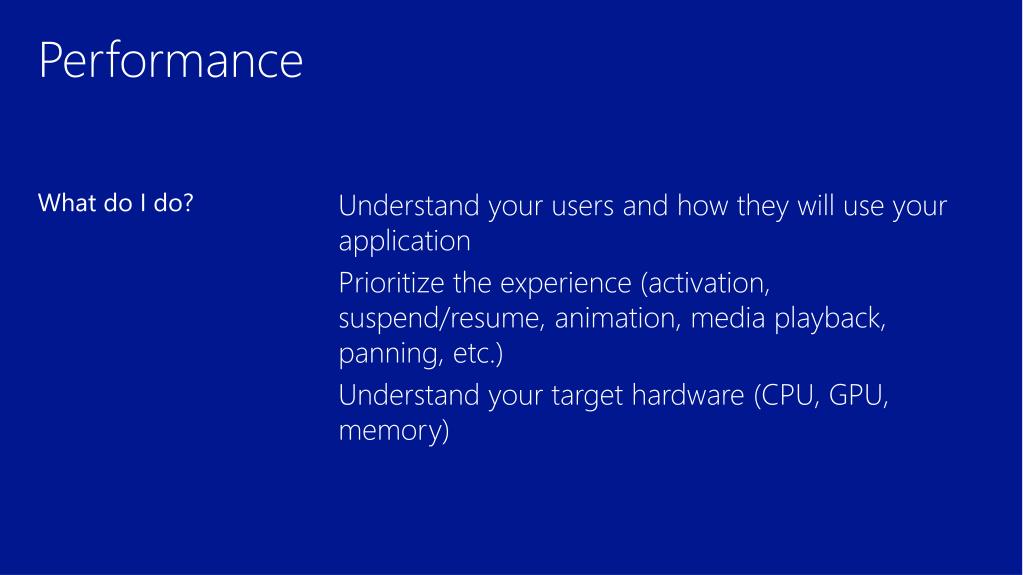 Performance

What do I do?

Understand your users and how they will use your application

Prioritize the experience (activation, suspend/resume, animation, media playback, panning, etc.)

Understand your target hardware (CPU, GPU, memory)